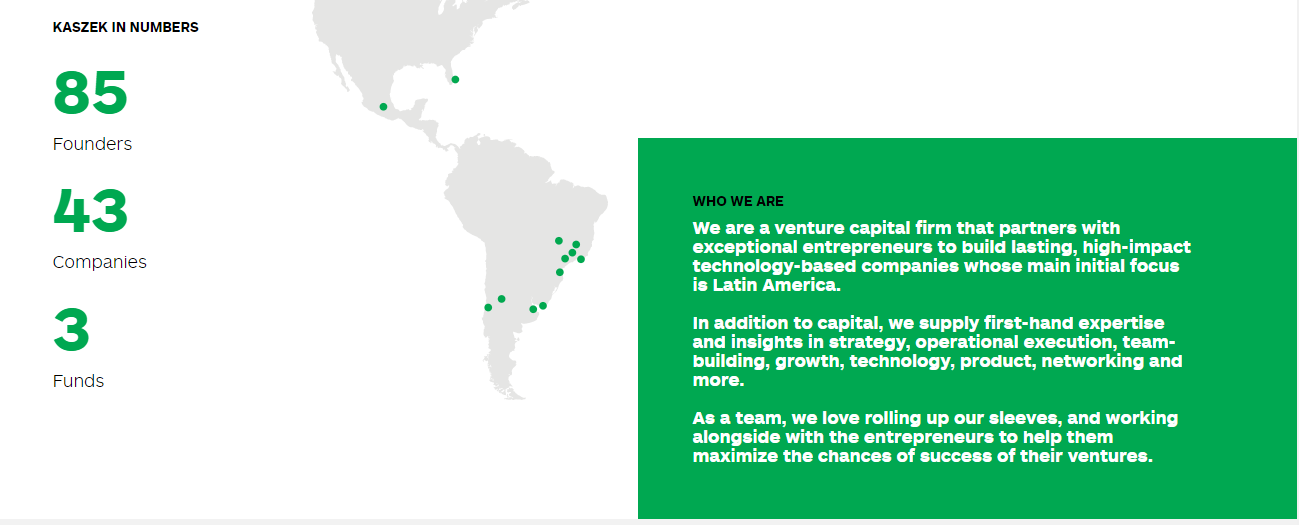 KASZEK IN NUMBERS

85

Founders

43

Companies

3

Funds

WHO WE ARE

We are a venture capital firm that partners with exceptional entrepreneurs to build lasting, high-impact technology-based companies whose main initial focus is Latin America.

In addition to capital, we supply first-hand expertise and insights in strategy, operational execution, team-building, growth, technology, product, networking and more.

As a team, we love rolling up our sleeves, and working alongside with the entrepreneurs to help them maximize the chances of success of their ventures.